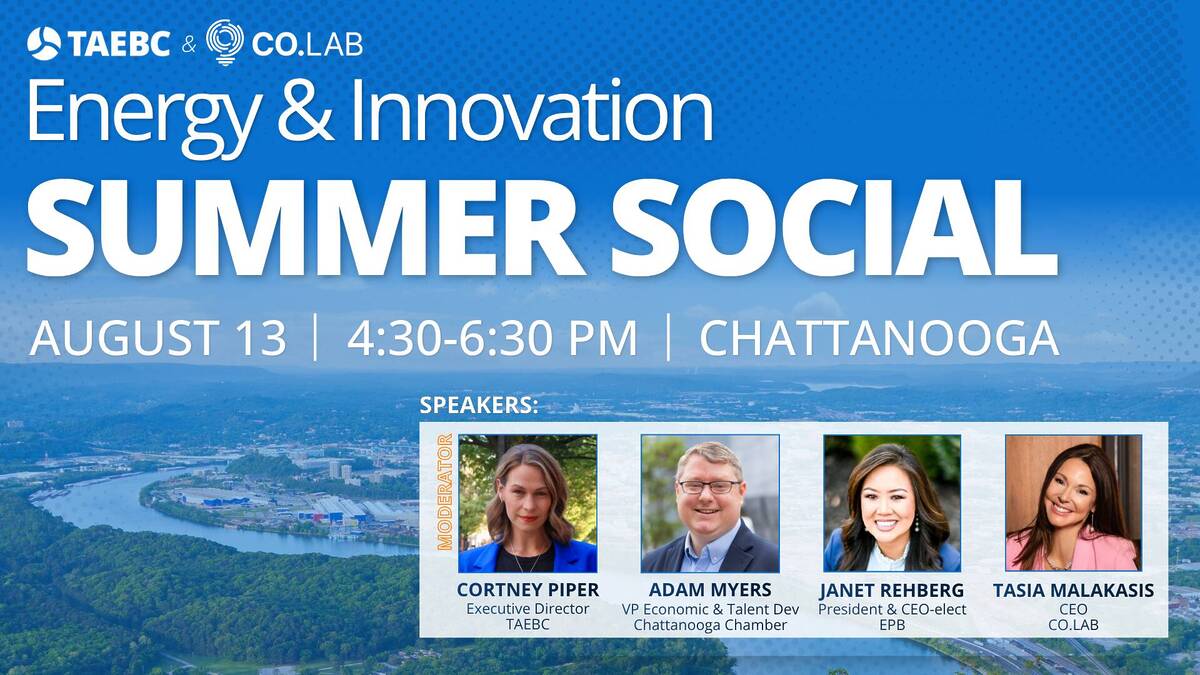 TAEBC & CO.LAB

Energy & Innovation
SUMMER SOCIAL

AUGUST 13 | 4:30-6:30 PM | CHATTANOOGA

SPEAKERS:

MODERATOR

CORTNEY PIPER
Executive Director
TAEBC

ADAM MYERS
VP Economic & Talent Dev
Chattanooga Chamber

JANET REHBERG
President & CEO-elect
EPB

TASIA MALAKASIS
CEO
CO.LAB